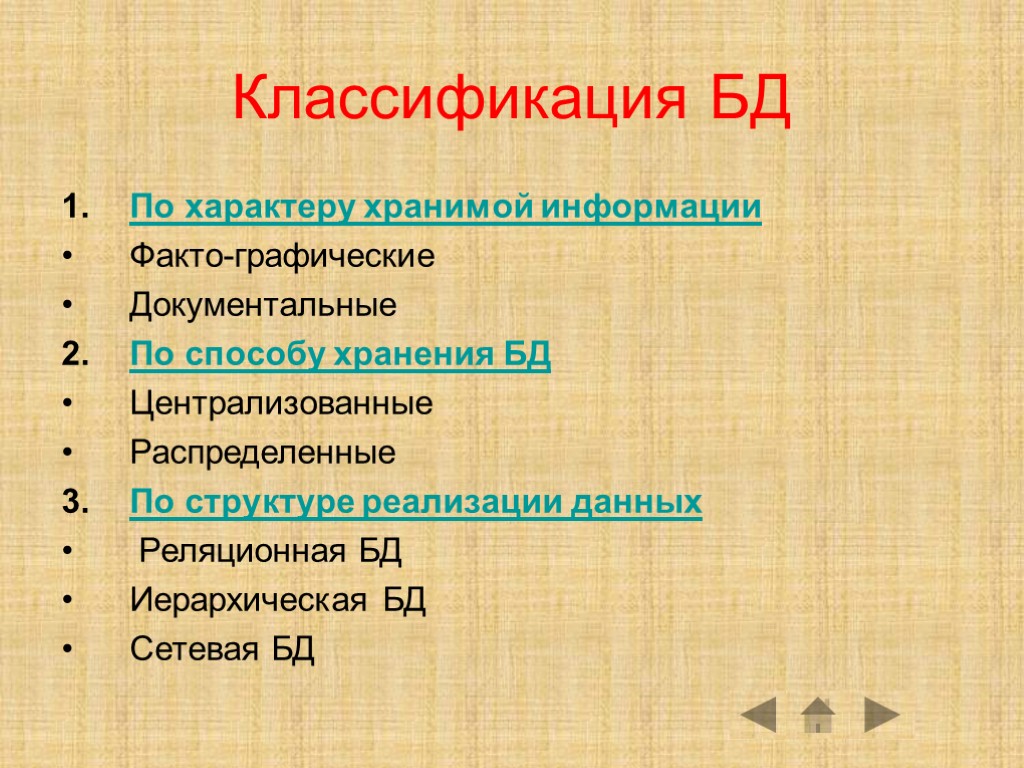 Классификация БД

1. По характеру хранимой информации
• Факто-графические
• Документальные
2. По способу хранения БД
• Централизованные
• Распределенные
3. По структуре реализации данных
• Реляционная БД
• Иерархическая БД
• Сетевая БД